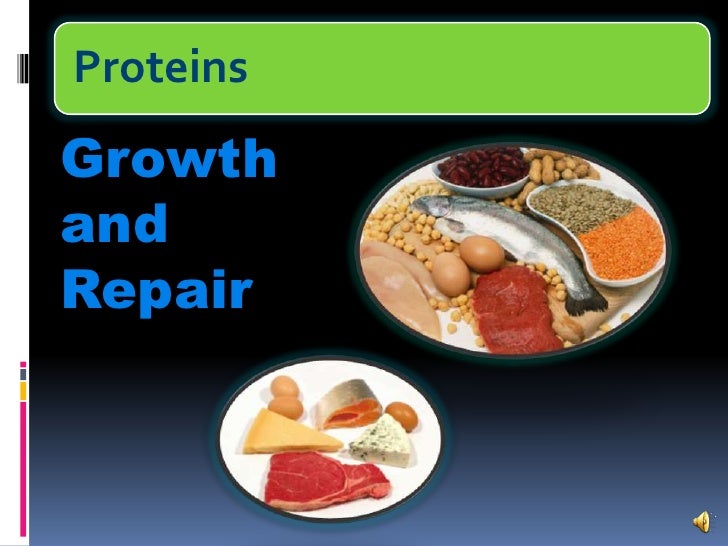 Proteins

Growth and Repair